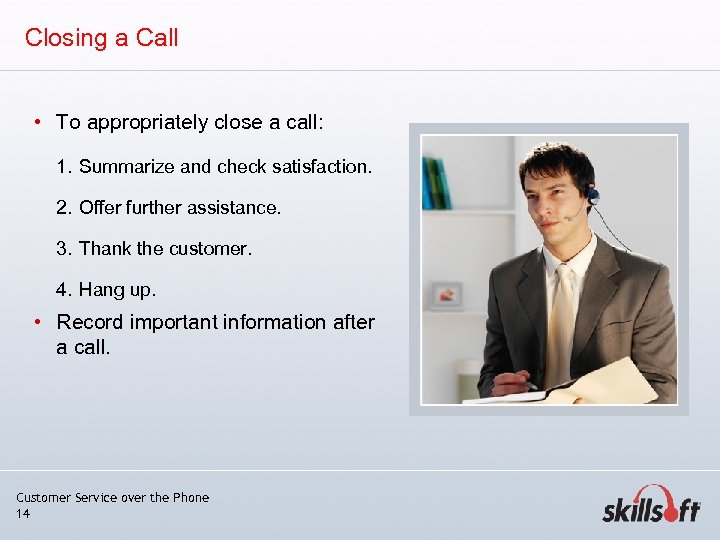 Closing a Call

• To appropriately close a call:

1. Summarize and check satisfaction.

2. Offer further assistance.

3. Thank the customer.

4. Hang up.

• Record important information after a call.

Customer Service over the Phone
14

skillsoft